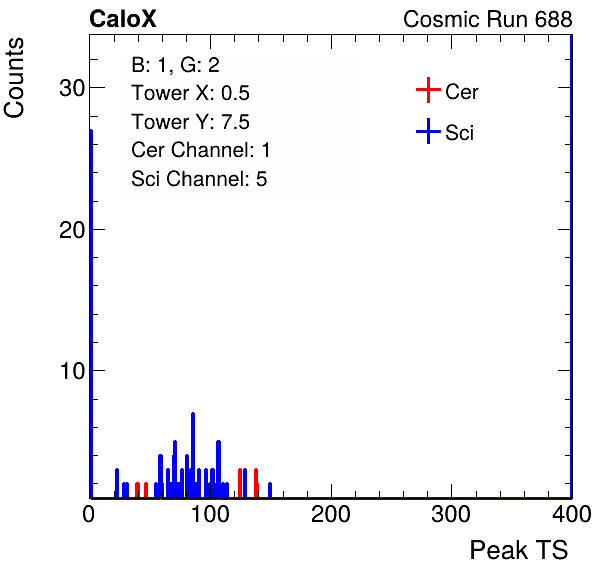 CaloX

Cosmic Run 688

Counts

B: 1, G: 2
Tower X: 0.5
Tower Y: 7.5
Cer Channel: 1
Sci Channel: 5

Cer
Sci

30
20
10

0
100
200
300
400

Peak TS